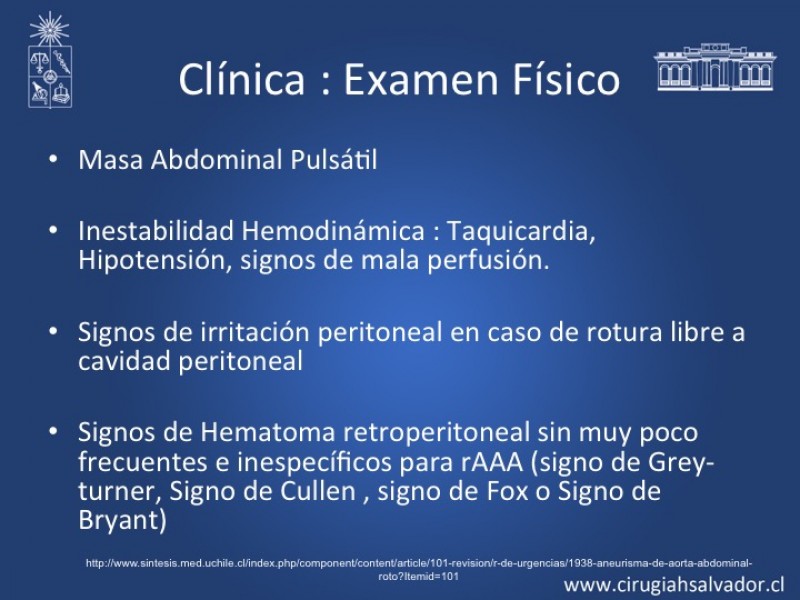 Clínica : Examen Físico

• Masa Abdominal Pulsátil

• Inestabilidad Hemodinámica : Taquicardia, Hipotensión, signos de mala perfusión.

• Signos de irritación peritoneal en caso de rotura libre a cavidad peritoneal

• Signos de Hematoma retroperitoneal sin muy poco frecuentes e inespecíficos para rAAA (signo de Grey-turner, Signo de Cullen , signo de Fox o Signo de Bryant)

http://www.sintesis.med.uchile.cl/index.php/component/content/article/101-revision/r-de-urgencias/1938-aneurisma-de-aorta-abdominal-roto?Itemid=101

www.cirugiahsalvador.cl